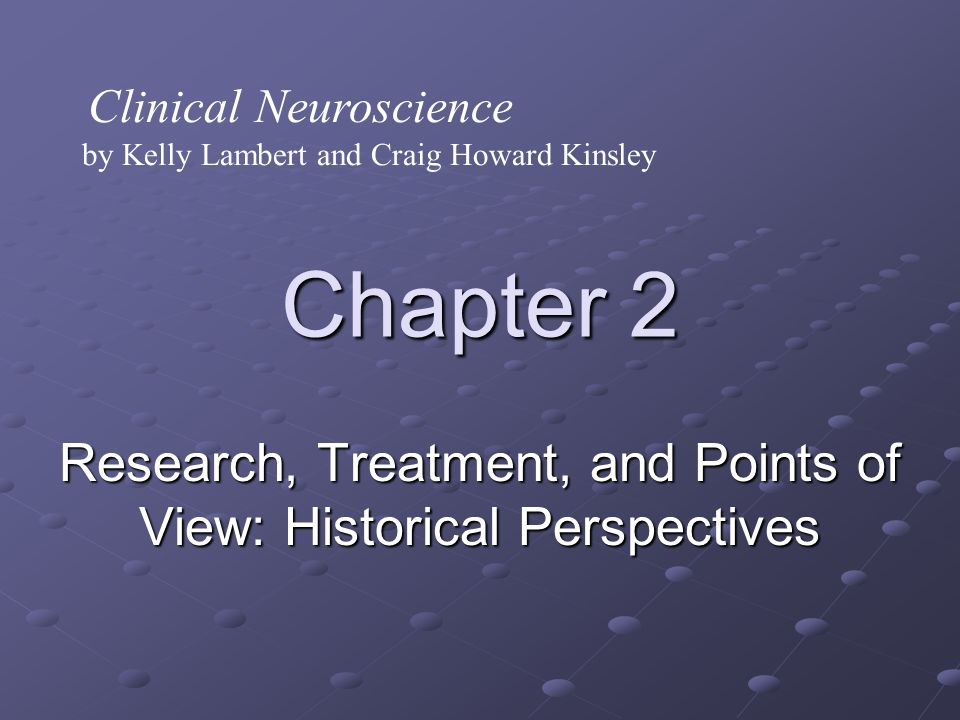 Clinical Neuroscience
by Kelly Lambert and Craig Howard Kinsley

Chapter 2

Research, Treatment, and Points of View: Historical Perspectives